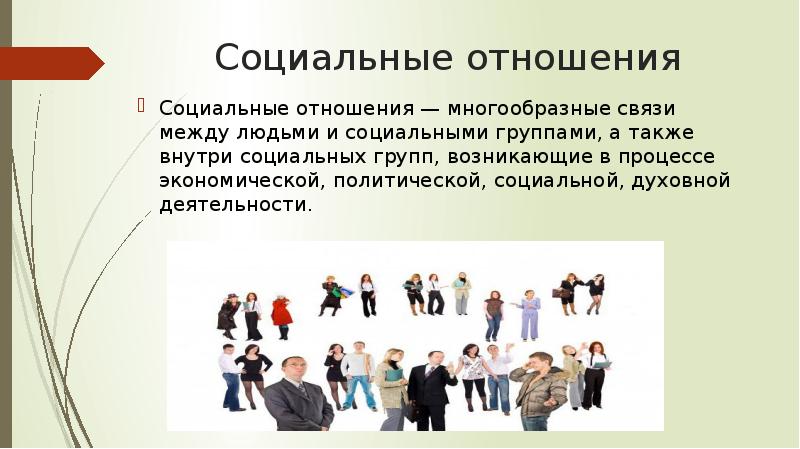 Социальные отношения

Социальные отношения — многообразные связи между людьми и социальными группами, а также внутри социальных групп, возникающие в процессе экономической, политической, социальной, духовной деятельности.